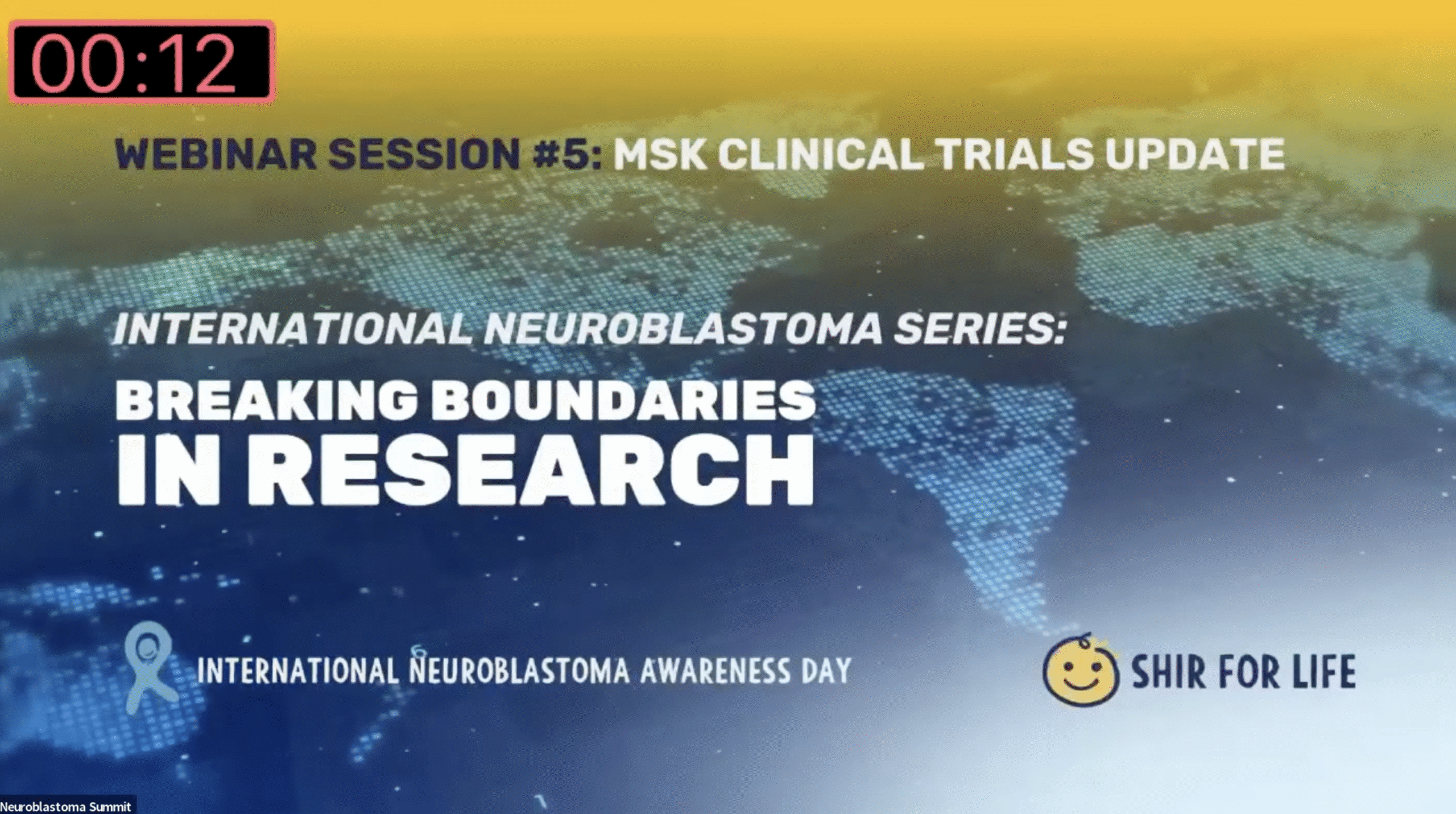 00:12

WEBINAR SESSION #5: MSK CLINICAL TRIALS UPDATE

INTERNATIONAL NEUROBLASTOMA SERIES:

BREAKING BOUNDARIES IN RESEARCH

INTERNATIONAL NEUROBLASTOMA AWARENESS DAY

SHIR FOR LIFE

Neuroblastoma Summit